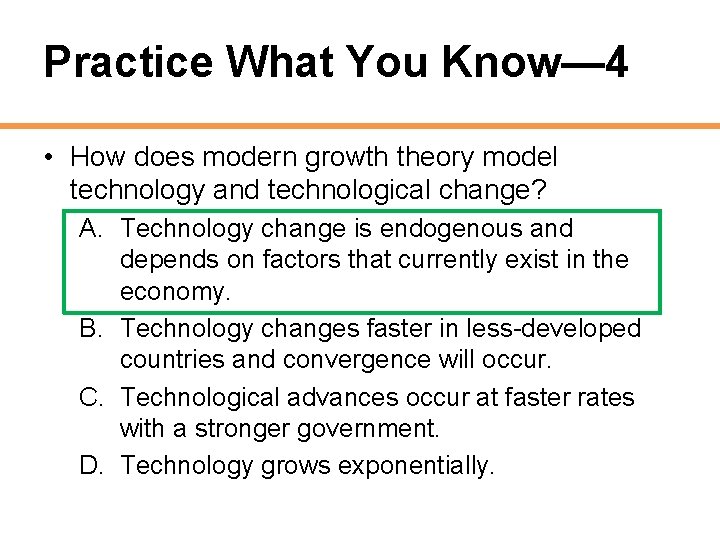 Practice What You Know—4

• How does modern growth theory model technology and technological change?

A. Technology change is endogenous and depends on factors that currently exist in the economy.

B. Technology changes faster in less-developed countries and convergence will occur.

C. Technological advances occur at faster rates with a stronger government.

D. Technology grows exponentially.